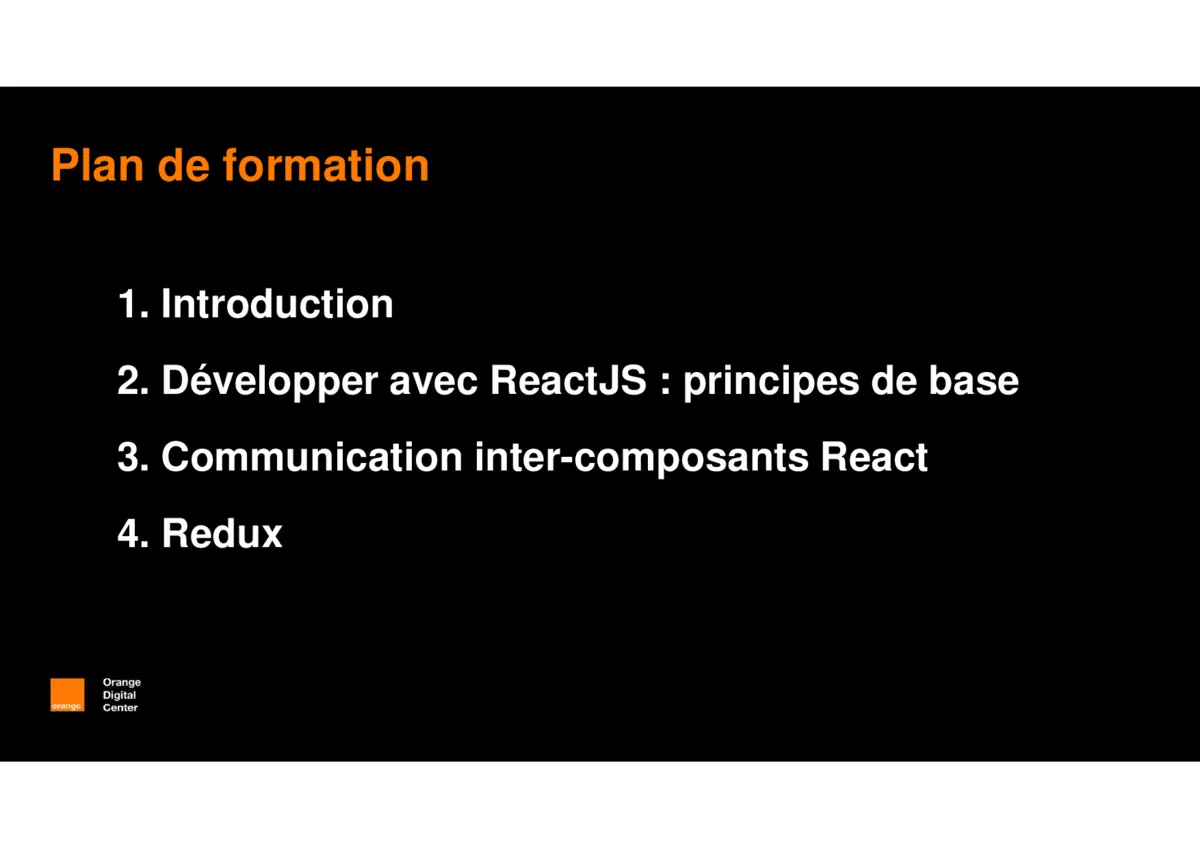 Plan de formation

1. Introduction

2. Développer avec ReactJS : principes de base

3. Communication inter-composants React

4. Redux

orange

Orange
Digital
Center